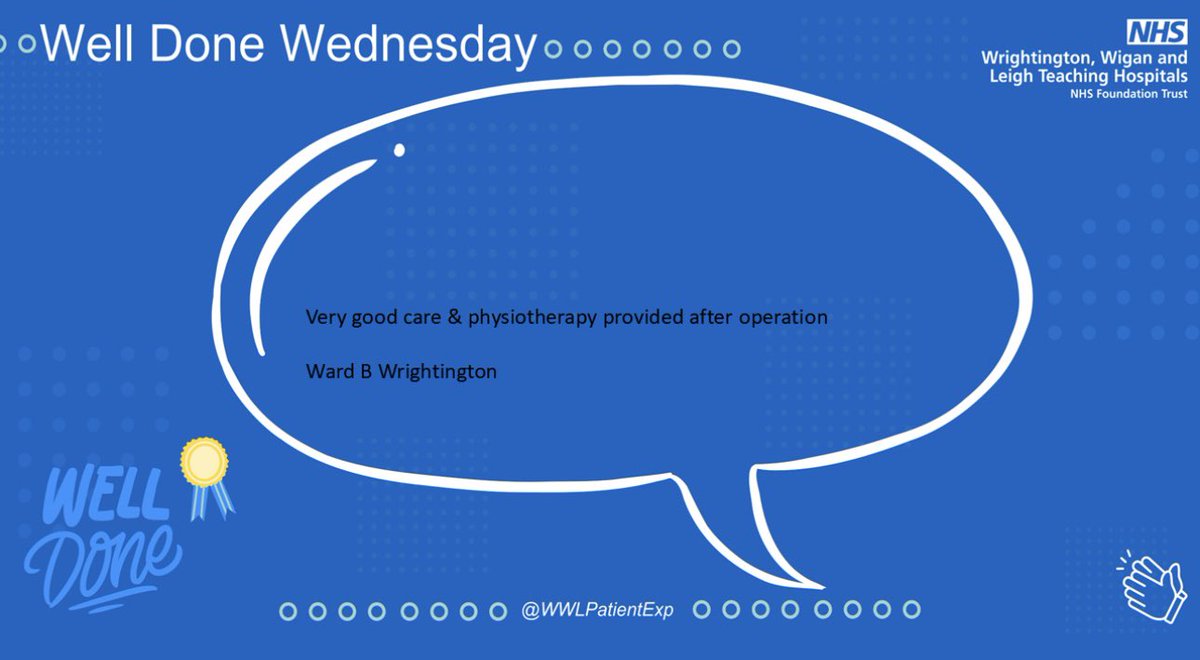 Well Done Wednesday

NHS
Wrightington, Wigan and Leigh Teaching Hospitals
NHS Foundation Trust

Very good care & physiotherapy provided after operation

Ward B Wrightington

WELL Done

@WWLPatientExp